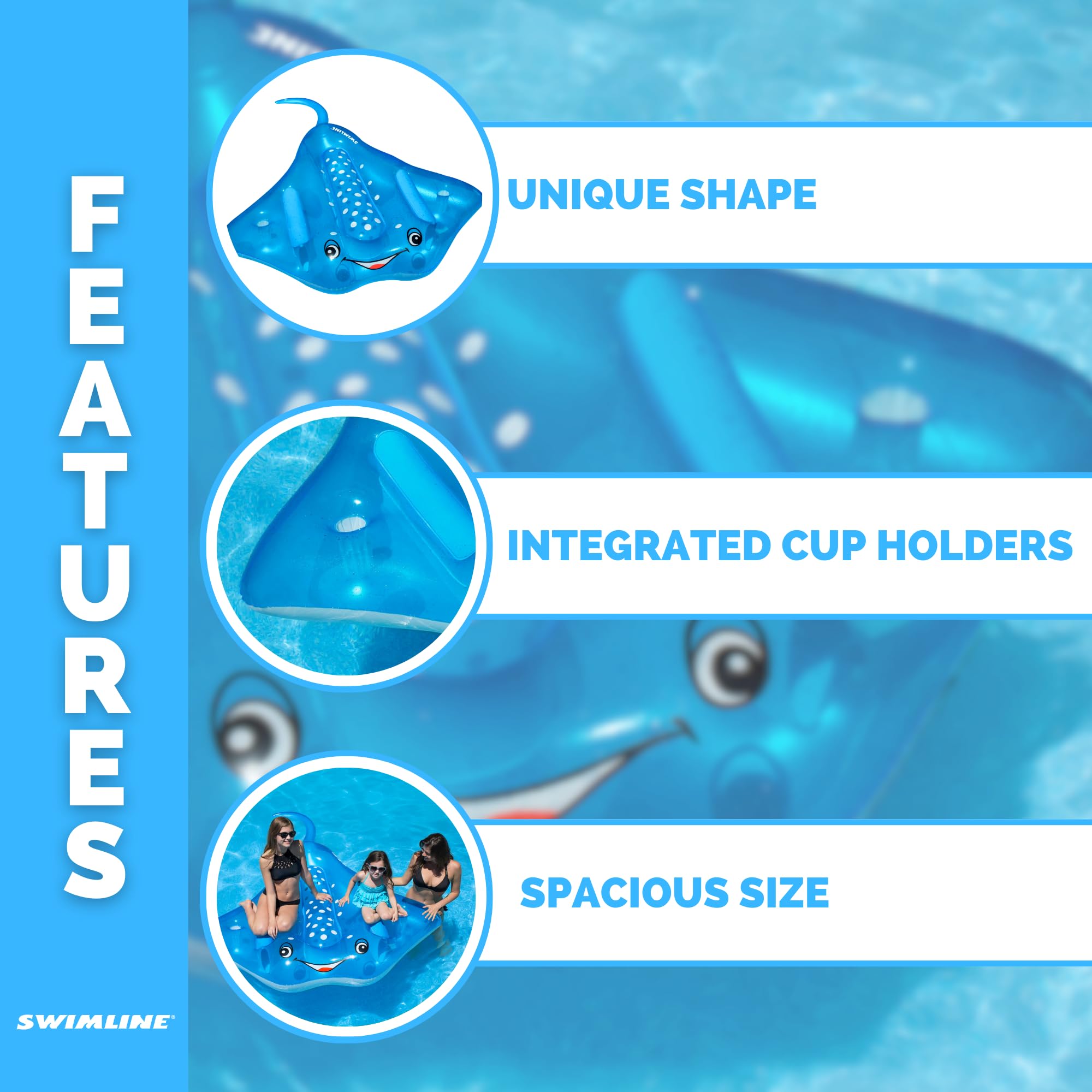 FEATURES

SWIMLINE

UNIQUE SHAPE

INTEGRATED CUP HOLDERS

SPACIOUS SIZE

SWIMLINE®